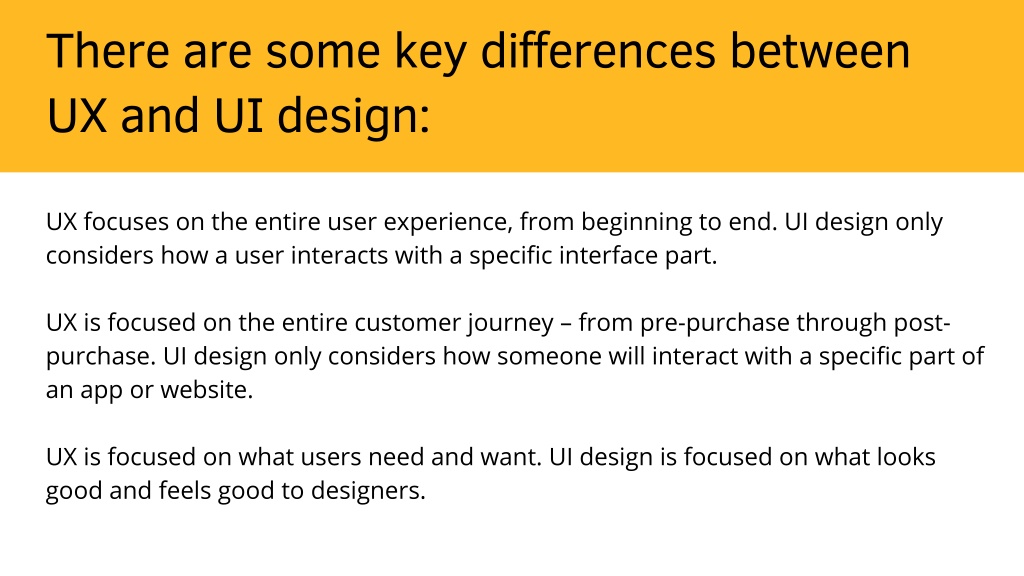 There are some key differences between UX and UI design:

UX focuses on the entire user experience, from beginning to end. UI design only considers how a user interacts with a specific interface part.

UX is focused on the entire customer journey – from pre-purchase through post-purchase. UI design only considers how someone will interact with a specific part of an app or website.

UX is focused on what users need and want. UI design is focused on what looks good and feels good to designers.